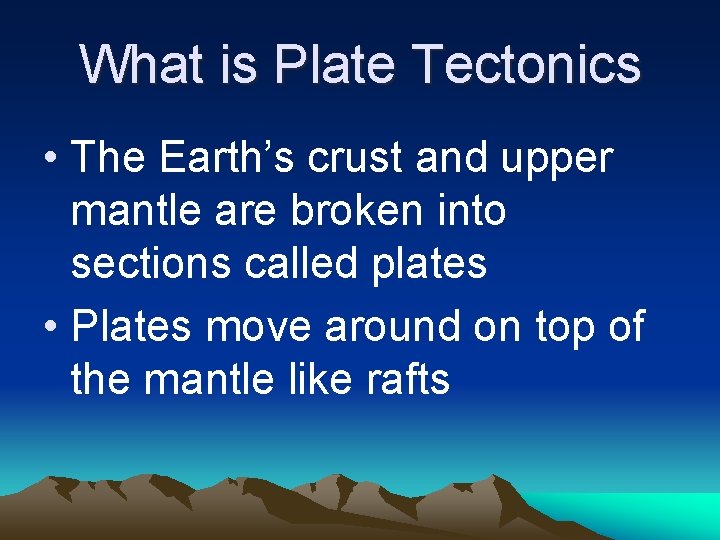 What is Plate Tectonics

• The Earth’s crust and upper mantle are broken into sections called plates

• Plates move around on top of the mantle like rafts